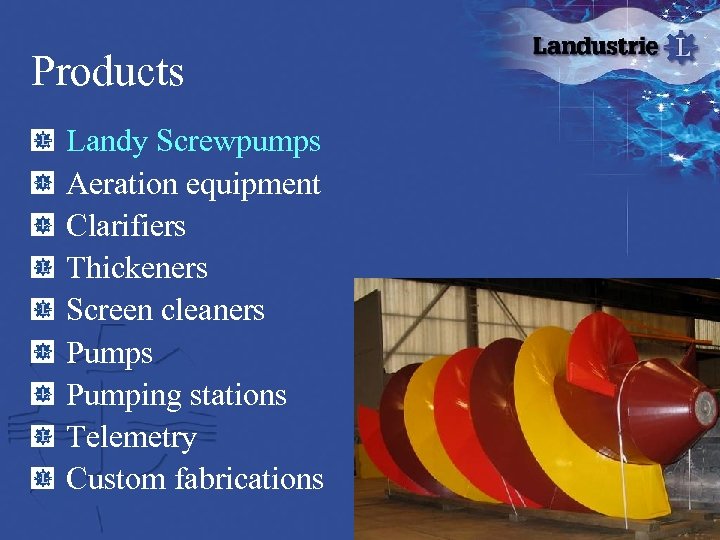 Landustrie L

Products

Landy Screwpumps
Aeration equipment
Clarifiers
Thickeners
Screen cleaners
Pumps
Pumping stations
Telemetry
Custom fabrications